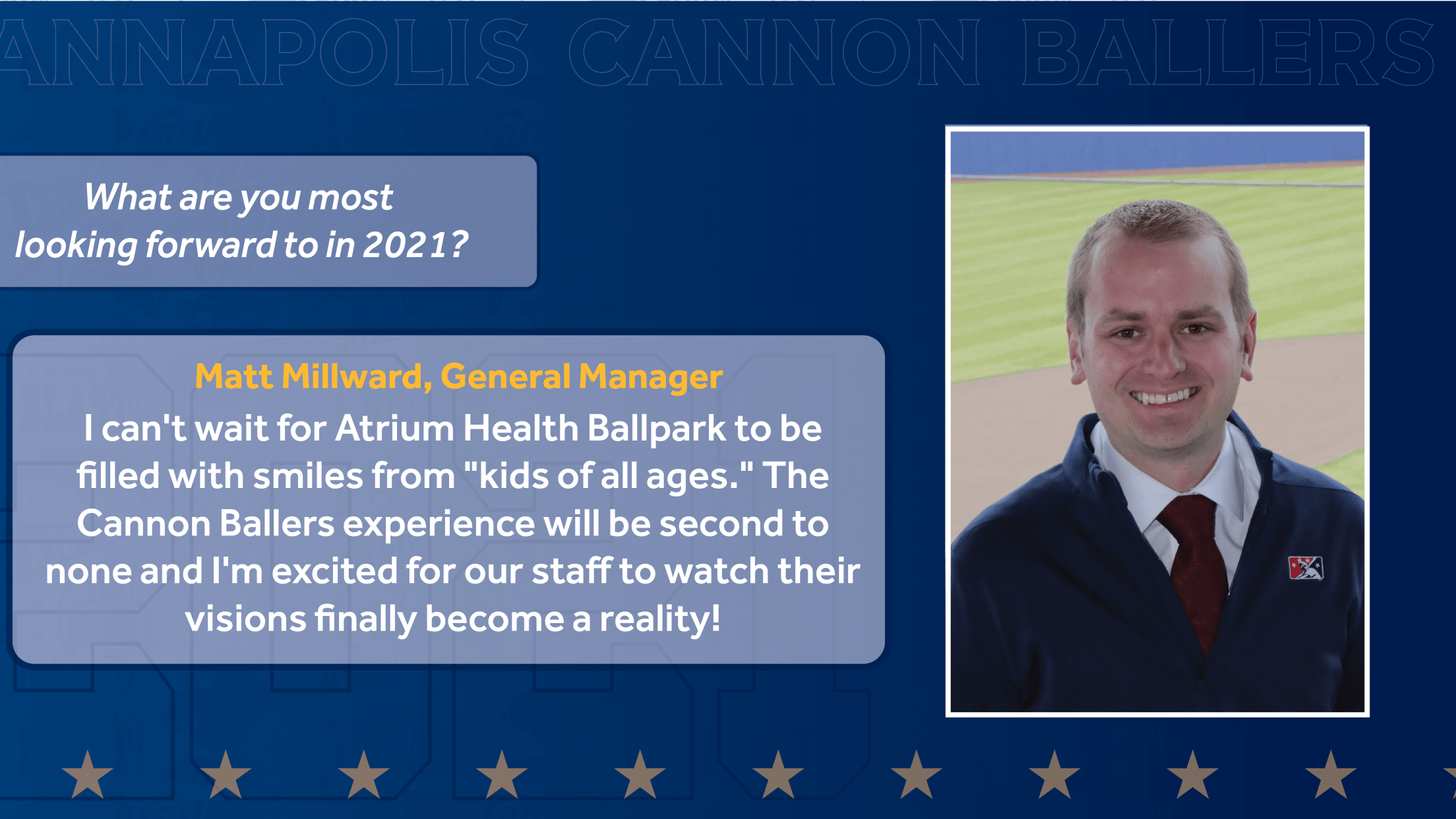 ANNAPOLIS CANNON BALLERS

What are you most looking forward to in 2021?

Matt Millward, General Manager

I can't wait for Atrium Health Ballpark to be filled with smiles from "kids of all ages." The Cannon Ballers experience will be second to none and I'm excited for our staff to watch their visions finally become a reality!